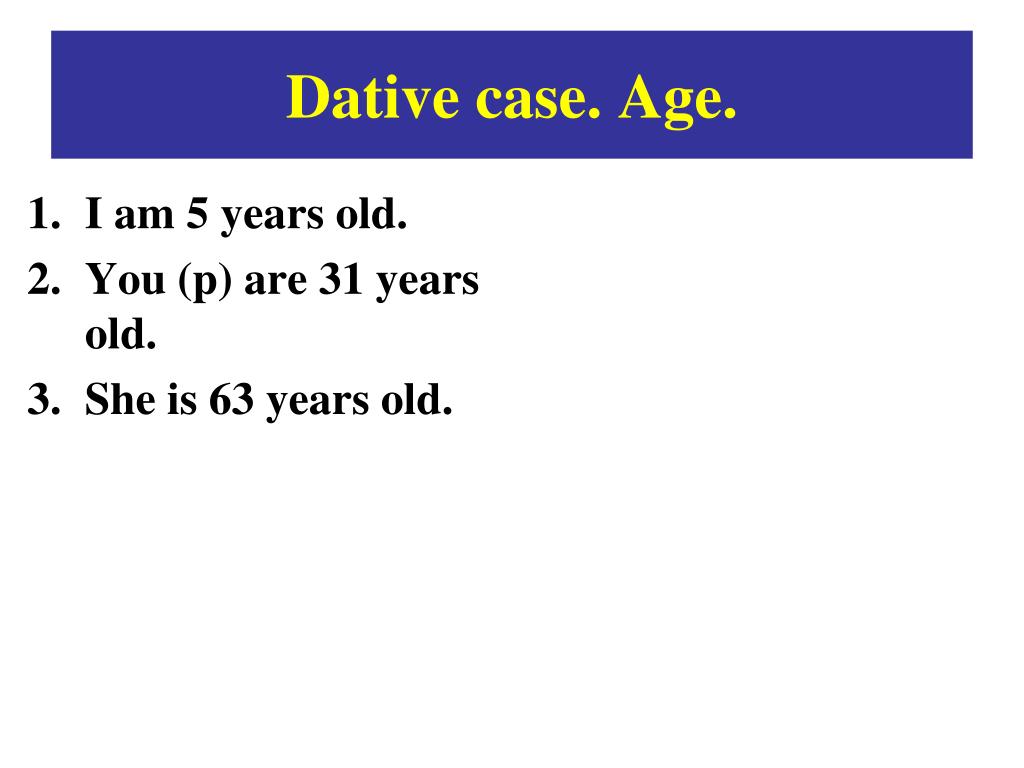 Dative case. Age.

1. I am 5 years old.
2. You (p) are 31 years old.
3. She is 63 years old.